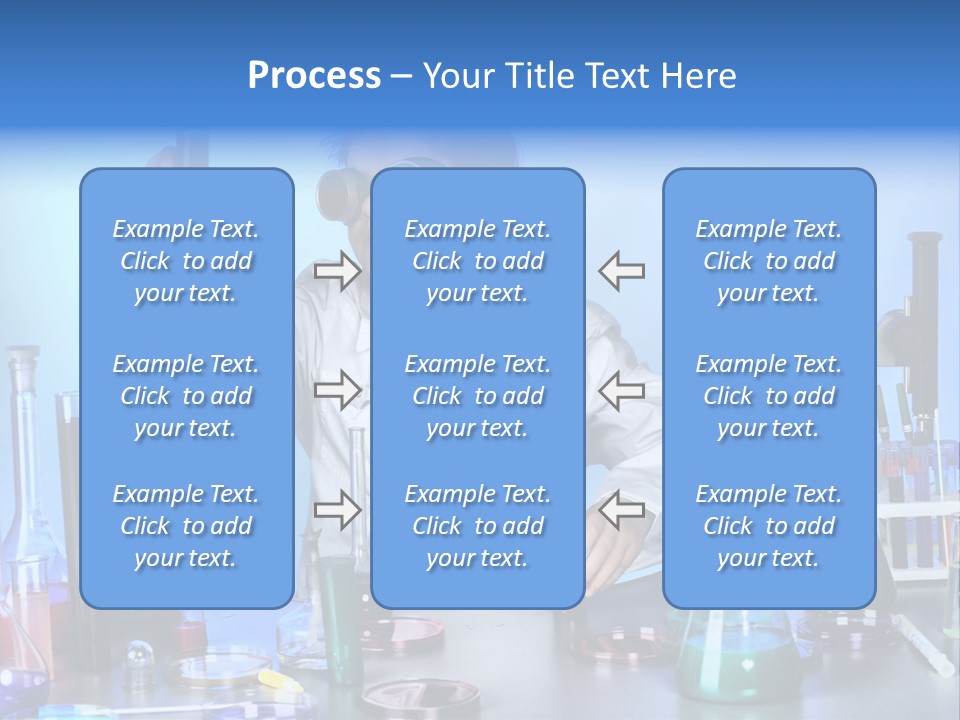 Process – Your Title Text Here

Example Text. Click to add your text.

Example Text. Click to add your text.

Example Text. Click to add your text.

Example Text. Click to add your text.

Example Text. Click to add your text.

Example Text. Click to add your text.

Example Text. Click to add your text.

Example Text. Click to add your text.

Example Text. Click to add your text.